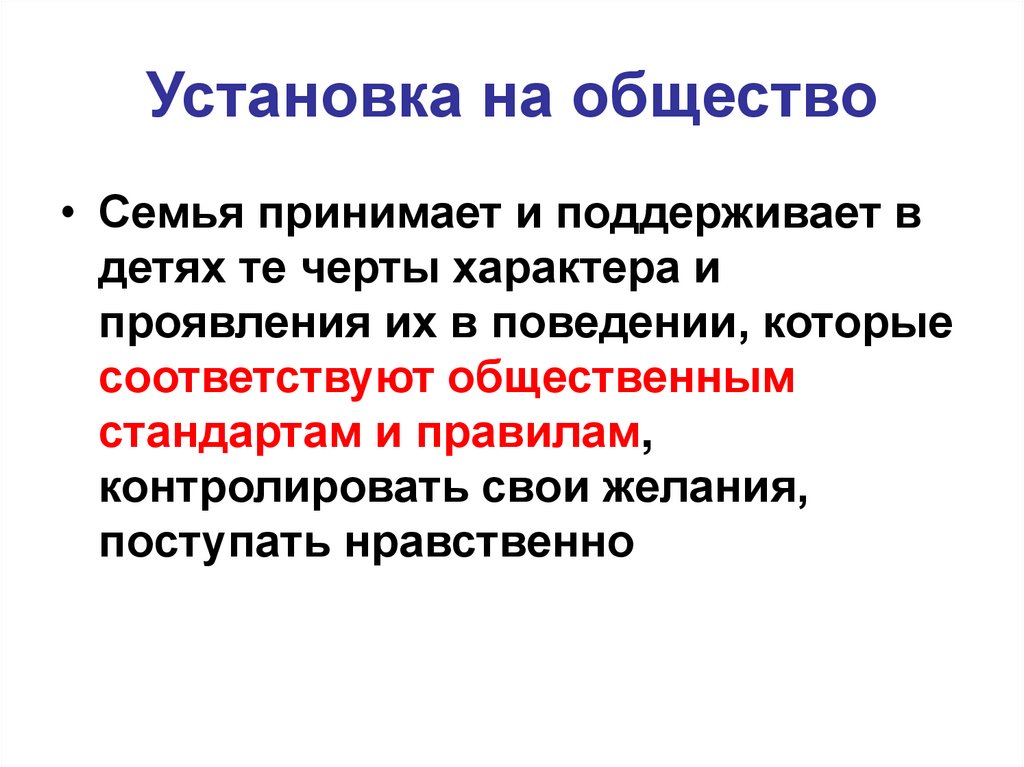 Установка на общество

• Семья принимает и поддерживает в детях те черты характера и проявления их в поведении, которые соответствуют общественным стандартам и правилам, контролировать свои желания, поступать нравственно